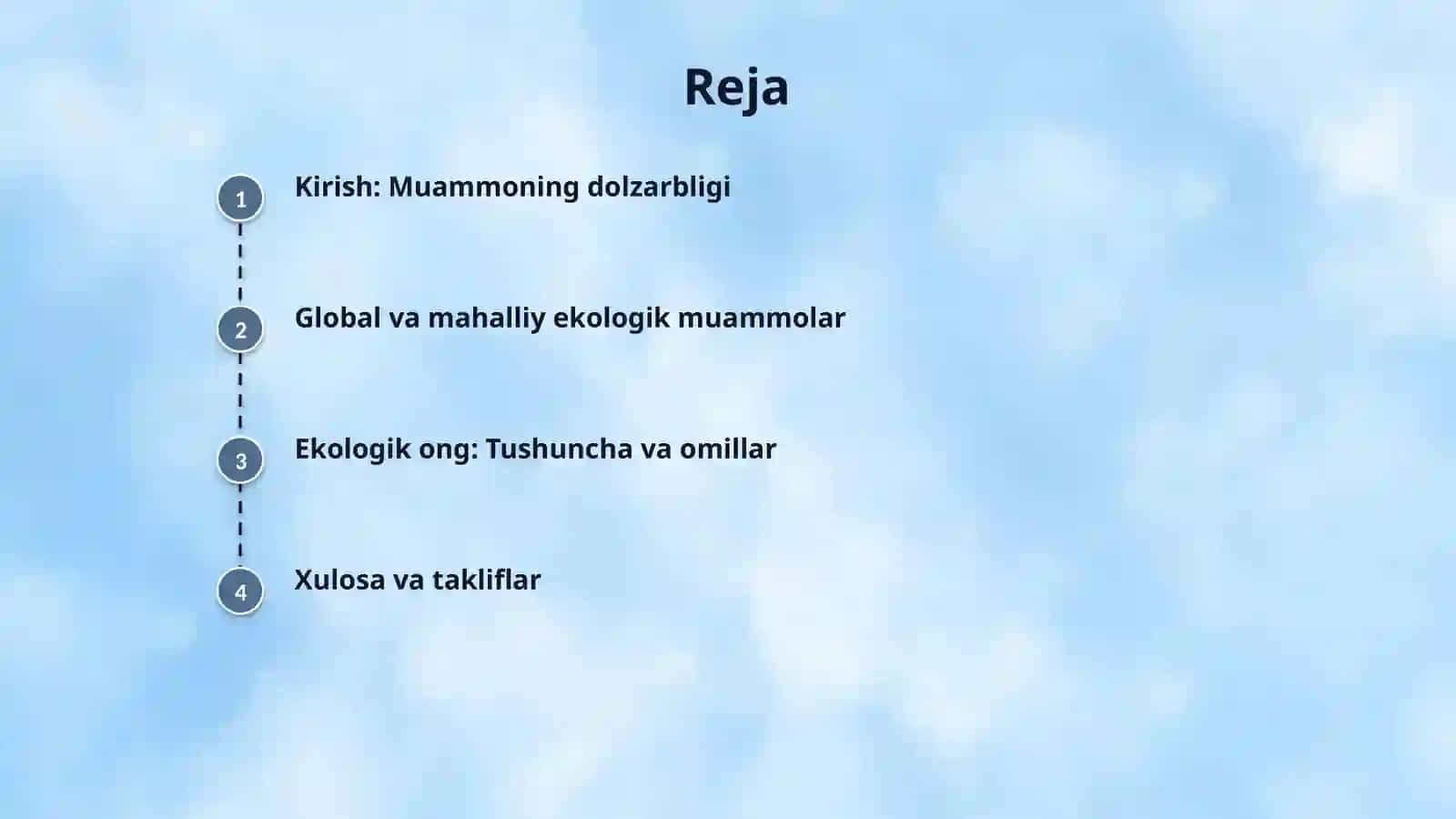 Reja

1 Kirish: Muammoning dolzarbligi

2 Global va mahalliy ekologik muammolar

3 Ekologik ong: Tushuncha va omillar

4 Xulosa va takliflar